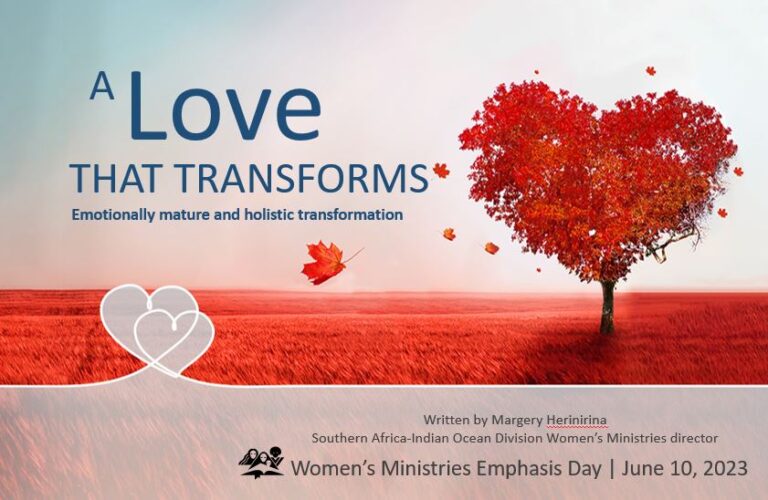 A Love THAT TRANSFORMS

Emotionally mature and holistic transformation

Written by Margery Herinirina
Southern Africa-Indian Ocean Division Women's Ministries director

Women's Ministries Emphasis Day | June 10, 2023